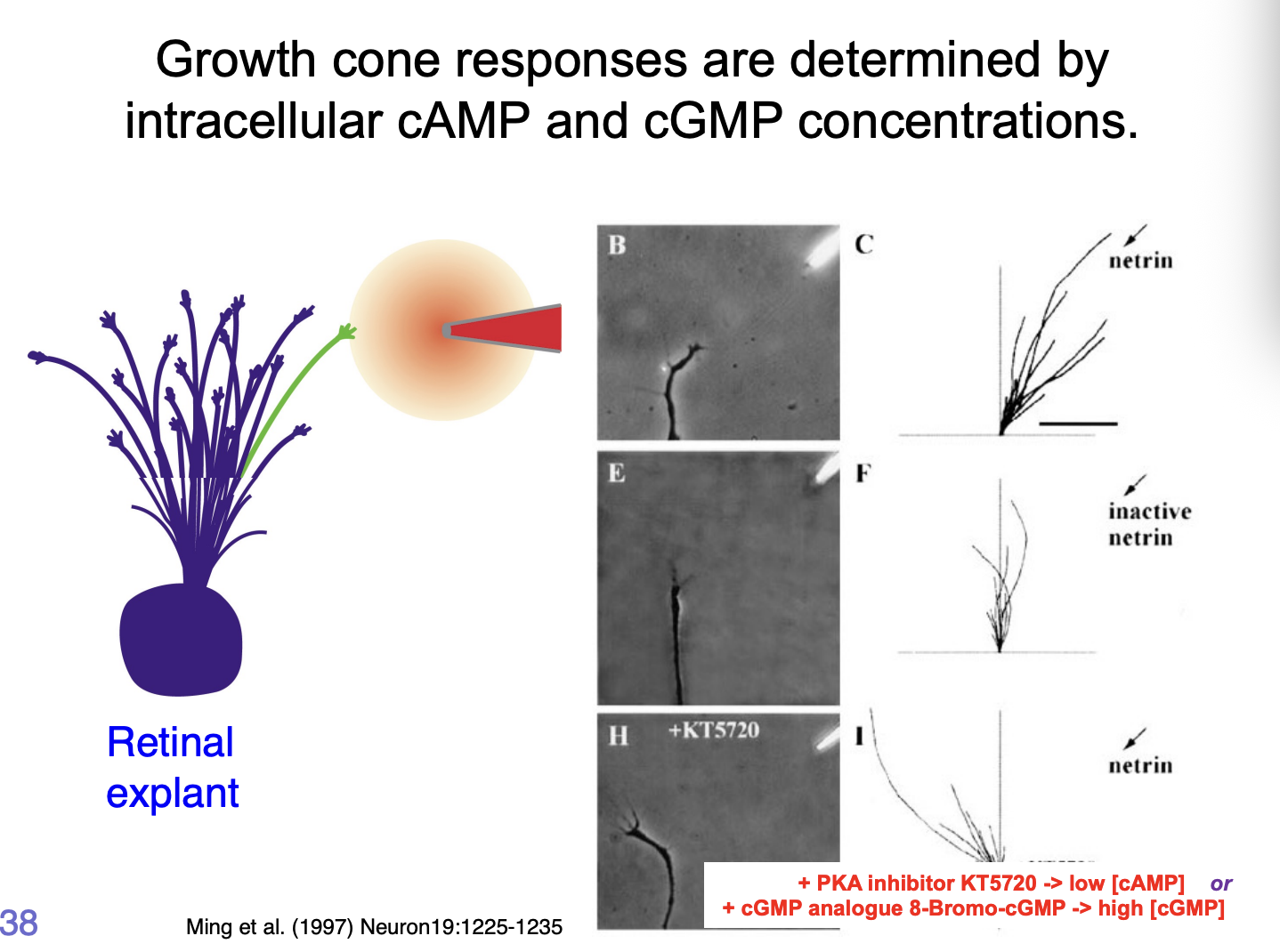 Growth cone responses are determined by intracellular cAMP and cGMP concentrations.

Retinal explant

B

C

netrin

E

F

inactive netrin

H +KT5720

I

netrin

+ PKA inhibitor KT5720 -> low [cAMP] or
+ cGMP analogue 8-Bromo-cGMP -> high [cGMP]

38

Ming et al. (1997) Neuron19:1225-1235